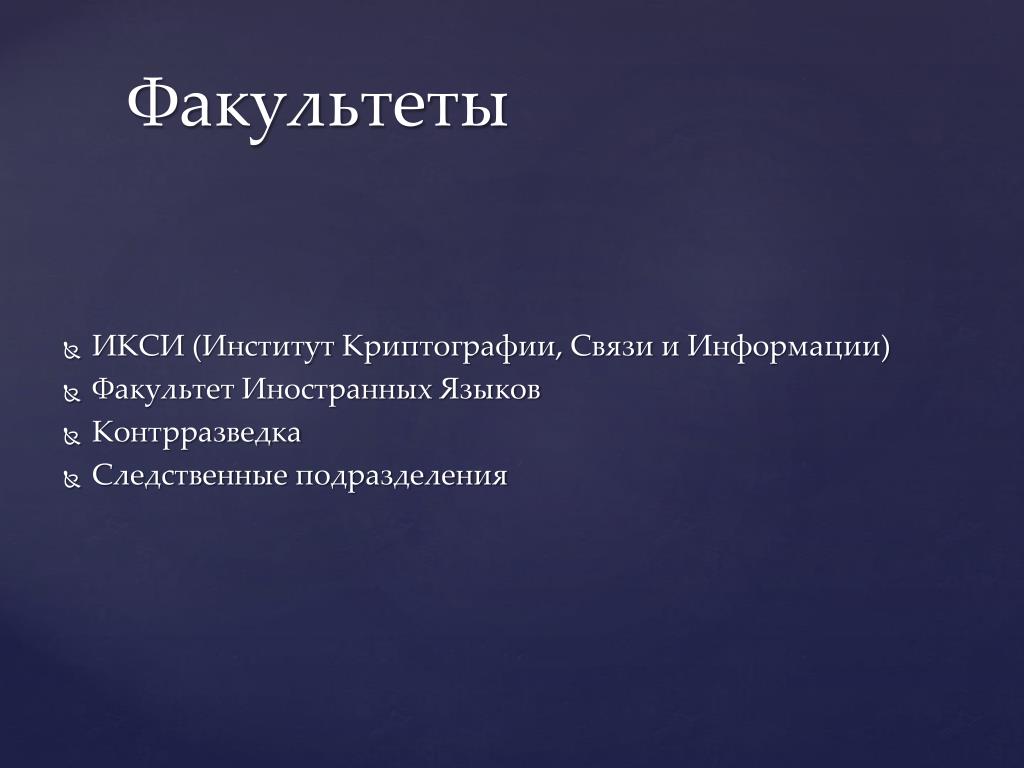 Факультеты

ИКСИ (Институт Криптографии, Связи и Информации)
Факультет Иностранных Языков
Контрразведка
Следственные подразделения